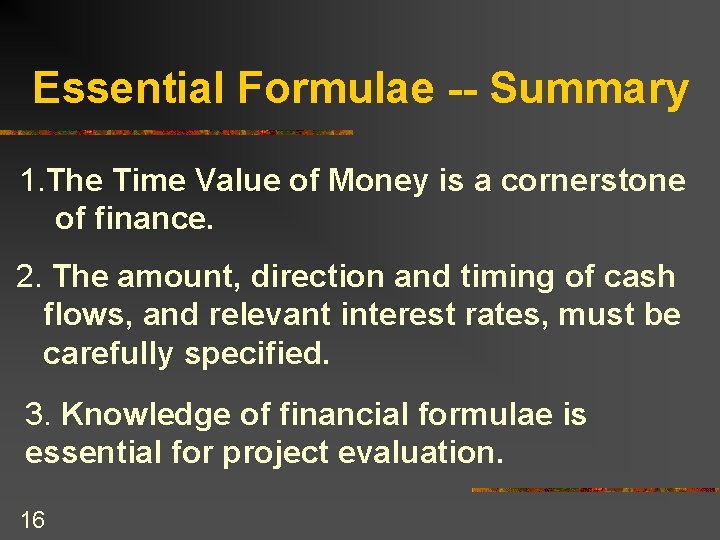 Essential Formulae -- Summary

1.The Time Value of Money is a cornerstone of finance.

2. The amount, direction and timing of cash flows, and relevant interest rates, must be carefully specified.

3. Knowledge of financial formulae is essential for project evaluation.

16